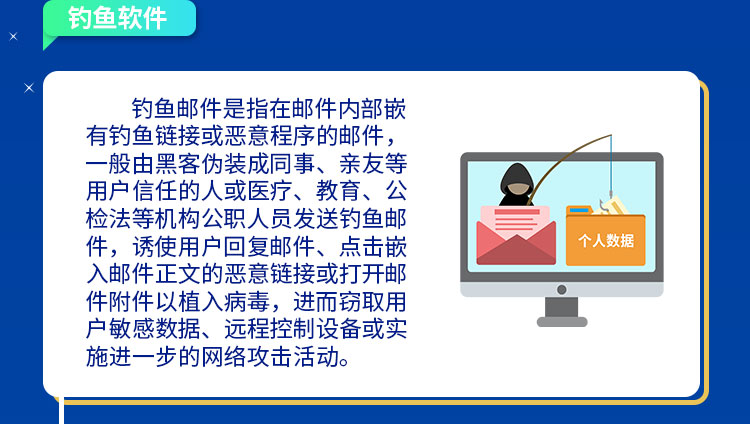 钓鱼软件

钓鱼邮件是指在邮件内部嵌有钓鱼链接或恶意程序的邮件，一般由黑客伪装成同事、亲友等用户信任的人或医疗、教育、公检法等机构公职人员发送钓鱼邮件，诱使用户回复邮件、点击嵌入邮件正文的恶意链接或打开邮件附件以植入病毒，进而窃取用户敏感数据、远程控制设备或实施进一步的网络攻击活动。

个人数据